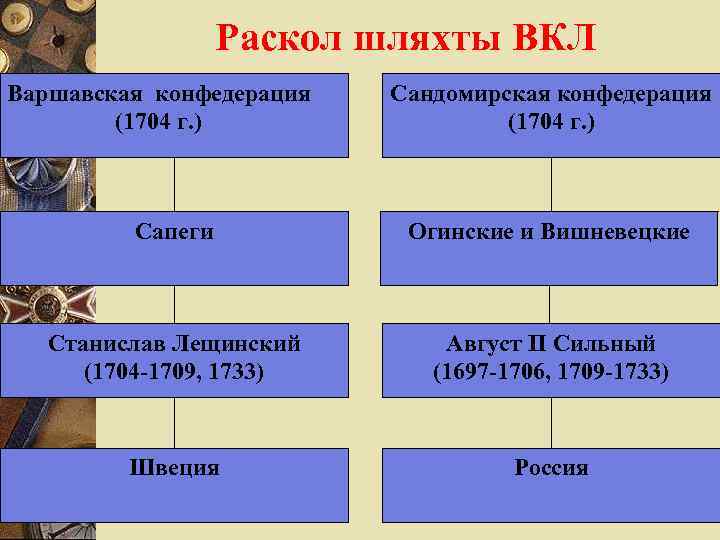 Раскол шляхты ВКЛ

Варшавская конфедерация (1704 г.)

Сапеги

Станислав Лещинский (1704-1709, 1733)

Швеция

Сандомирская конфедерация (1704 г.)

Огинские и Вишневецкие

Август II Сильный (1697-1706, 1709-1733)

Россия